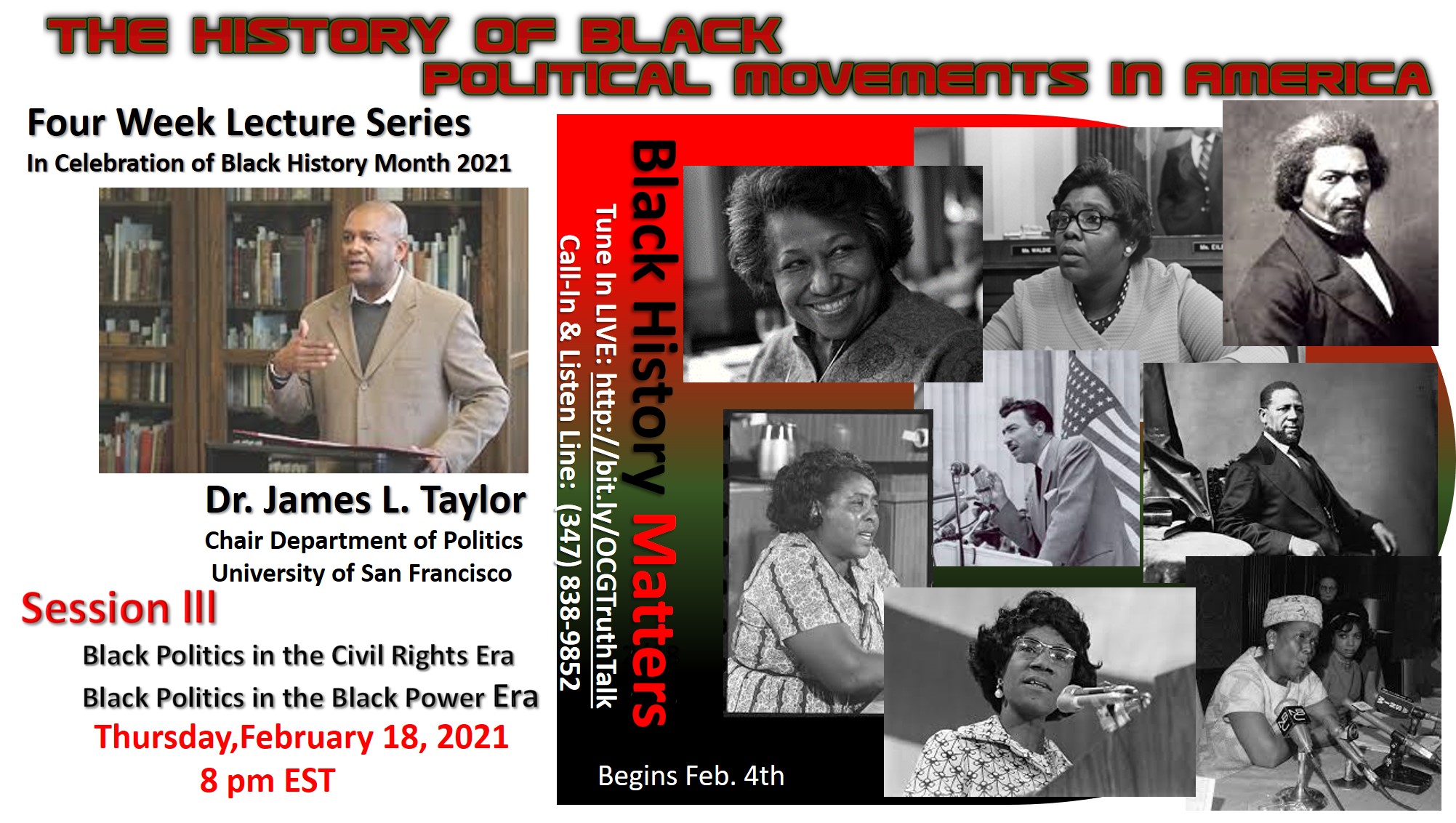 THE HISTORY OF BLACK POLITICAL MOVEMENTS IN AMERICA

Four Week Lecture Series

In Celebration of Black History Month 2021

Dr. James L. Taylor

Chair Department of Politics

University of San Francisco

Session III

Black Politics in the Civil Rights Era

Black Politics in the Black Power Era

Thursday,February 18, 2021

8 pm EST

Black History Matters

Tune In LIVE: http://bit.ly/OCGTruthTalk

Call-In & Listen Line: (347) 838-9852

Begins Feb. 4th